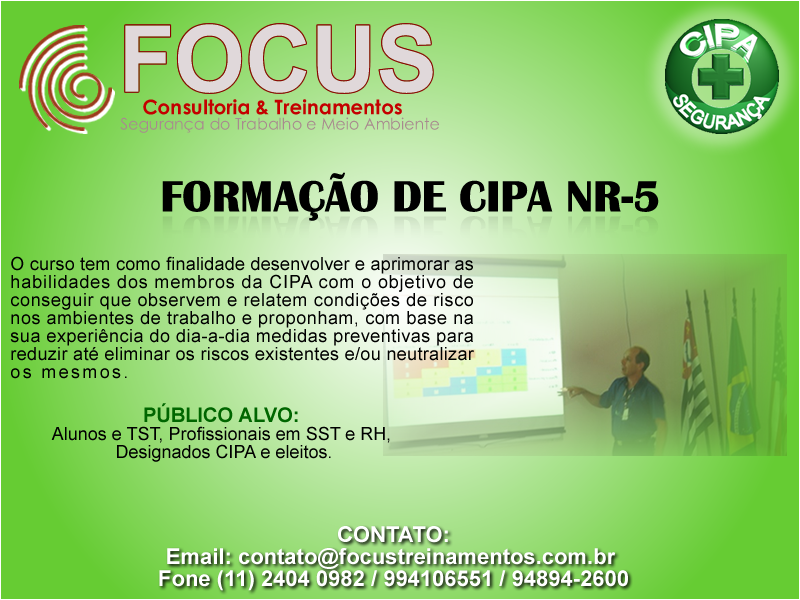 FOCUS
Consultoria & Treinamentos
Segurança do Trabalho e Meio Ambiente

CIPA
SEGURANÇA

FORMAÇÃO DE CIPA NR-5

O curso tem como finalidade desenvolver e aprimorar as habilidades dos membros da CIPA com o objetivo de conseguir que observem e relatem condições de risco nos ambientes de trabalho e proponham, com base na sua experiência do dia-a-dia medidas preventivas para reduzir até eliminar os riscos existentes e/ou neutralizar os mesmos.

PÚBLICO ALVO:
Alunos e TST, Profissionais em SST e RH, Designados CIPA e eleitos.

CONTATO:
Email: contato@focustreinamentos.com.br
Fone (11) 2404 0982 / 994106551 / 94894-2600